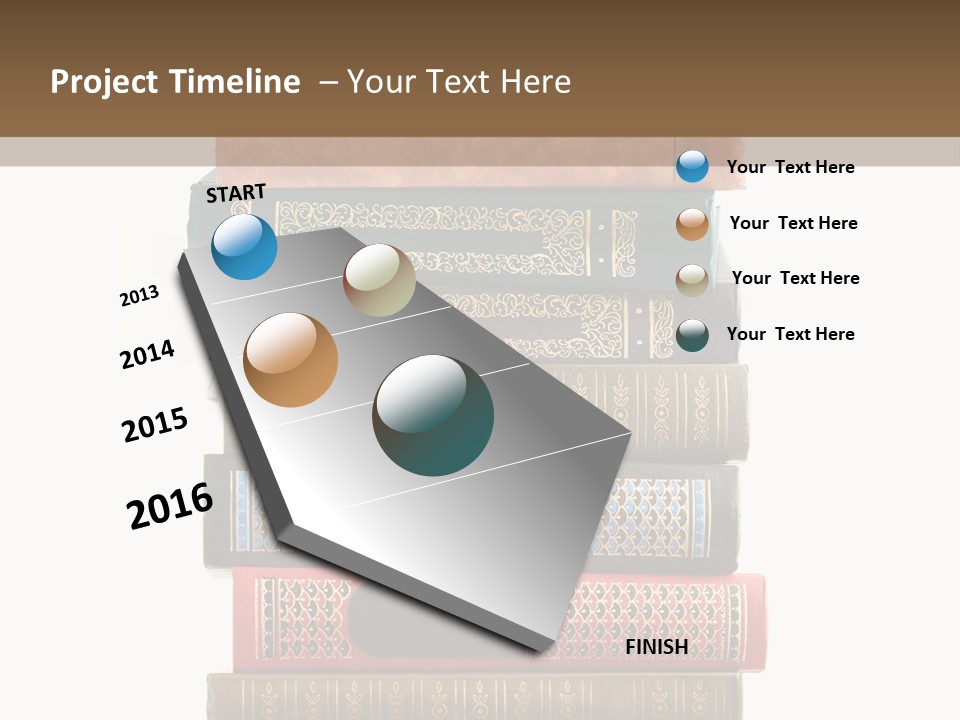 Project Timeline – Your Text Here

START

2013

2014

2015

2016

FINISH

Your Text Here

Your Text Here

Your Text Here

Your Text Here